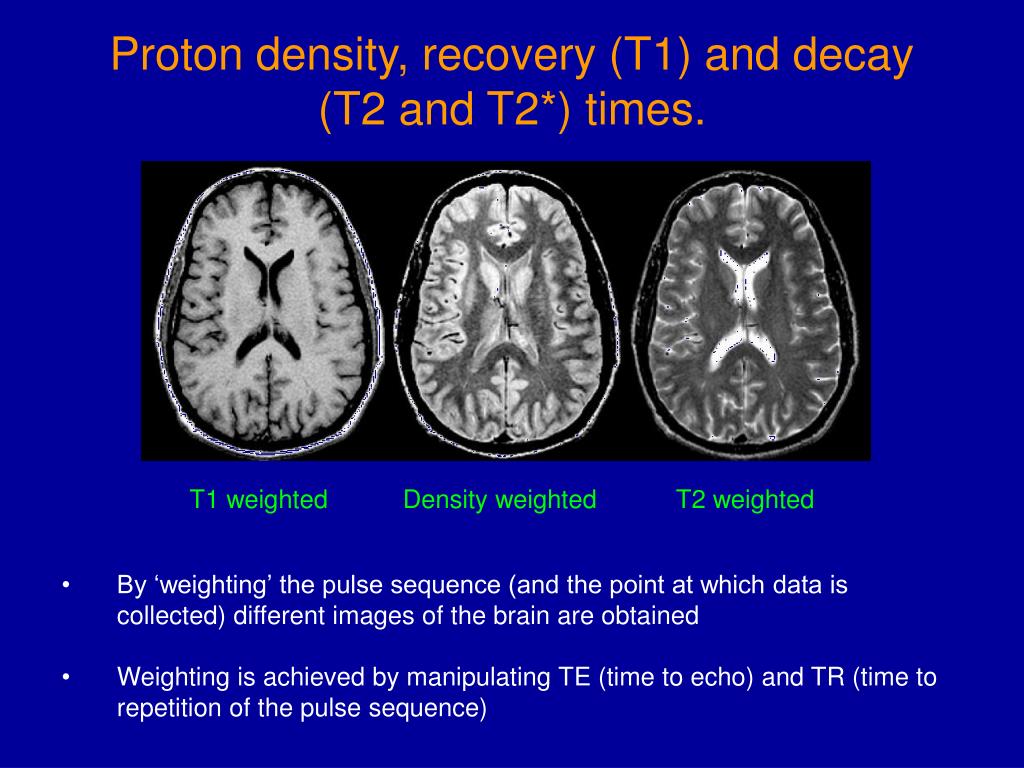 Proton density, recovery (T1) and decay (T2 and T2*) times.

T1 weighted Density weighted T2 weighted

• By ‘weighting’ the pulse sequence (and the point at which data is collected) different images of the brain are obtained

• Weighting is achieved by manipulating TE (time to echo) and TR (time to repetition of the pulse sequence)